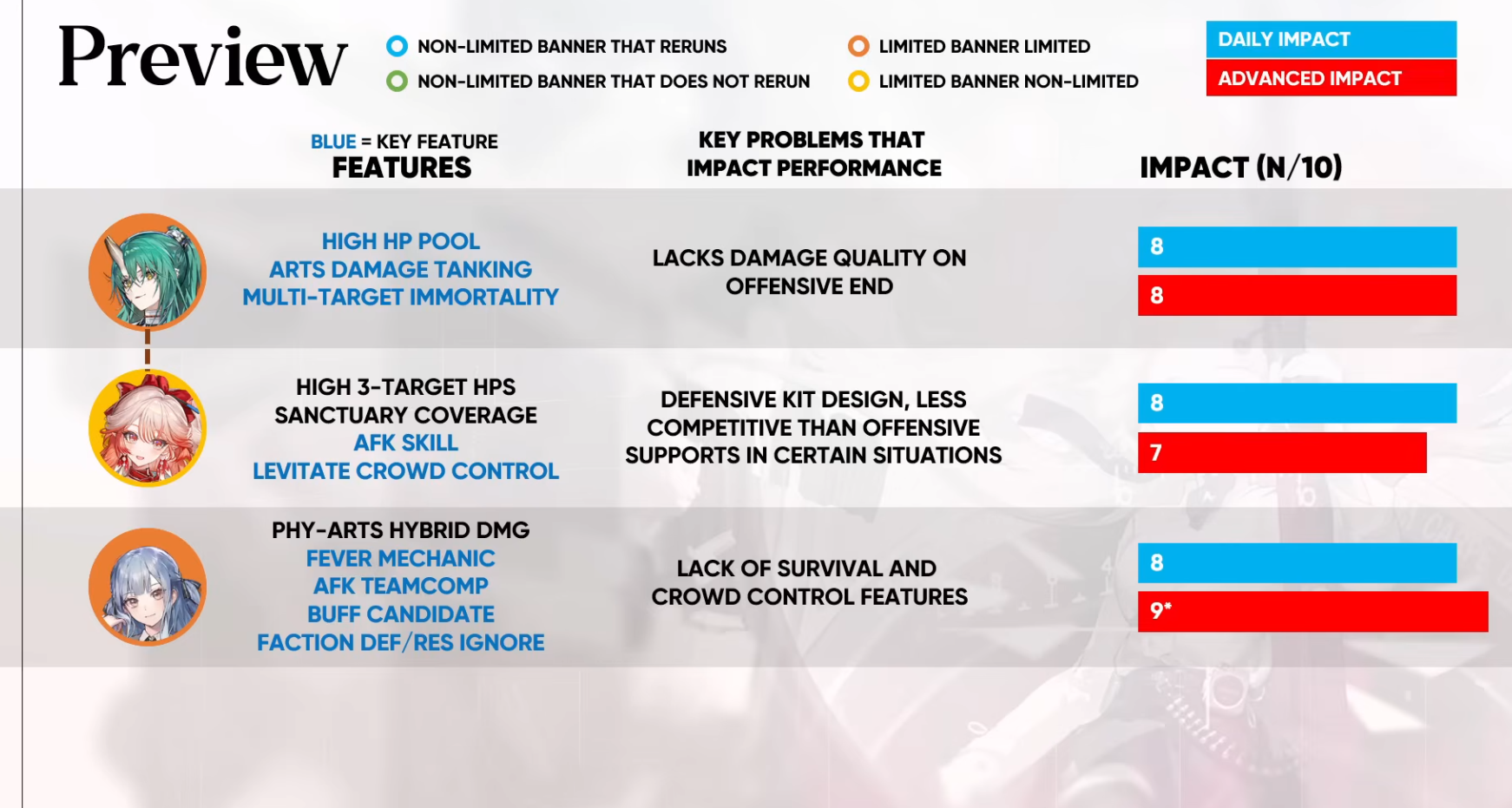 Preview

NON-LIMITED BANNER THAT RERUNS
NON-LIMITED BANNER THAT DOES NOT RERUN
LIMITED BANNER LIMITED
LIMITED BANNER NON-LIMITED

DAILY IMPACT
ADVANCED IMPACT

| BLUE = KEY FEATURE FEATURES | KEY PROBLEMS THAT IMPACT PERFORMANCE | IMPACT (N/10) |
|---|---|---|
| HIGH HP POOL ARTS DAMAGE TANKING MULTI-TARGET IMMORTALITY | LACKS DAMAGE QUALITY ON OFFENSIVE END | 8 8 |
| HIGH 3-TARGET HPS SANCTUARY COVERAGE AFK SKILL LEVITATE CROWD CONTROL | DEFENSIVE KIT DESIGN, LESS COMPETITIVE THAN OFFENSIVE SUPPORTS IN CERTAIN SITUATIONS | 8 7 |
| PHY-ARTS HYBRID DMG FEVER MECHANIC AFK TEAMCOMP BUFF CANDIDATE FACTION DEF/RES IGNORE | LACK OF SURVIVAL AND CROWD CONTROL FEATURES | 8 9* |